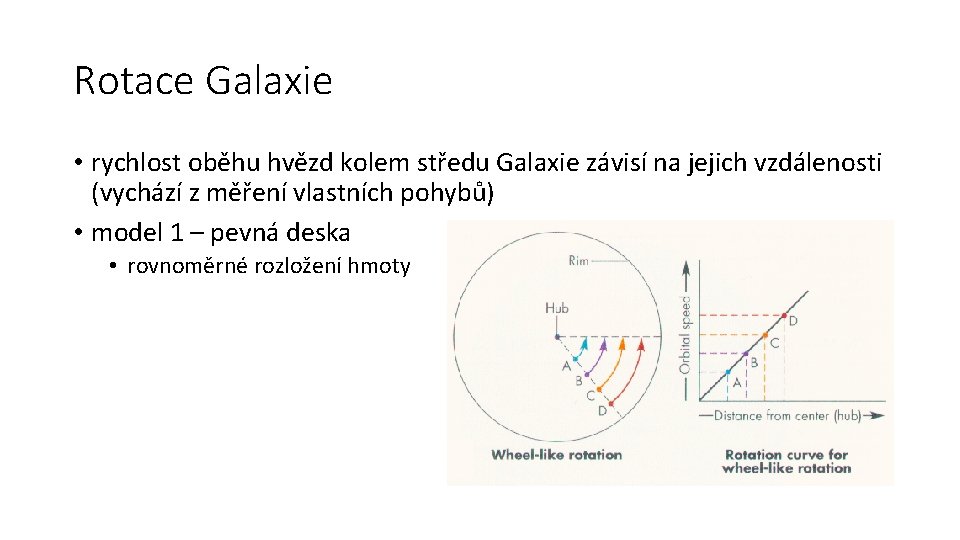 Rotace Galaxie

• rychlost oběhu hvězd kolem středu Galaxie závisí na jejich vzdálenosti (vychází z měření vlastních pohybů)

• model 1 – pevná deska

• rovnoměrné rozložení hmoty

Rim

Hub

A

B

C

D

Wheel-like rotation

Orbital speed

D

C

B

A

Distance from center (hub)

Rotation curve for wheel-like rotation